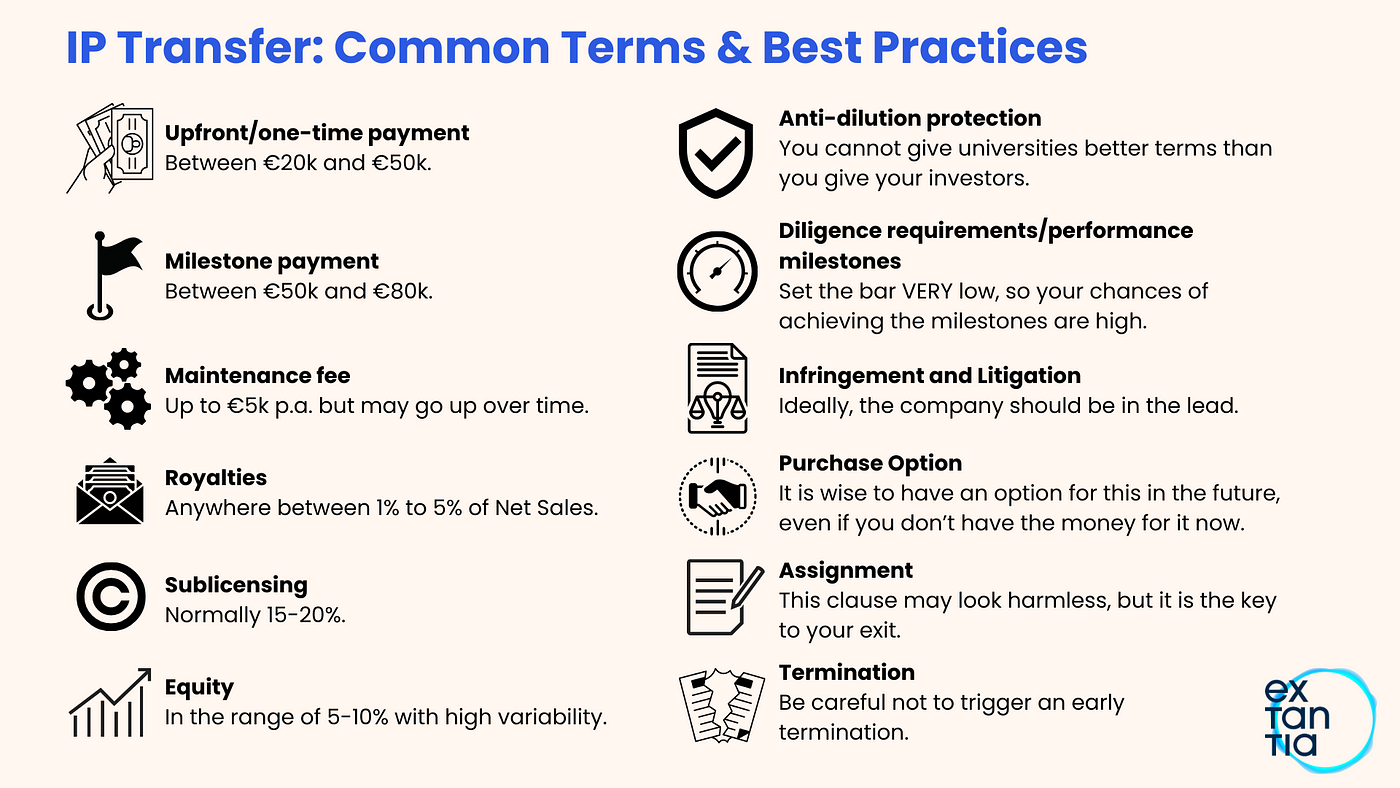 IP Transfer: Common Terms & Best Practices

Upfront/one-time payment
Between €20k and €50k.

Milestone payment
Between €50k and €80k.

Maintenance fee
Up to €5k p.a. but may go up over time.

Royalties
Anywhere between 1% to 5% of Net Sales.

Sublicensing
Normally 15-20%.

Equity
In the range of 5-10% with high variability.

Anti-dilution protection
You cannot give universities better terms than you give your investors.

Diligence requirements/performance milestones
Set the bar VERY low, so your chances of achieving the milestones are high.

Infringement and Litigation
Ideally, the company should be in the lead.

Purchase Option
It is wise to have an option for this in the future, even if you don't have the money for it now.

Assignment
This clause may look harmless, but it is the key to your exit.

Termination
Be careful not to trigger an early termination.

ex
tan
tia